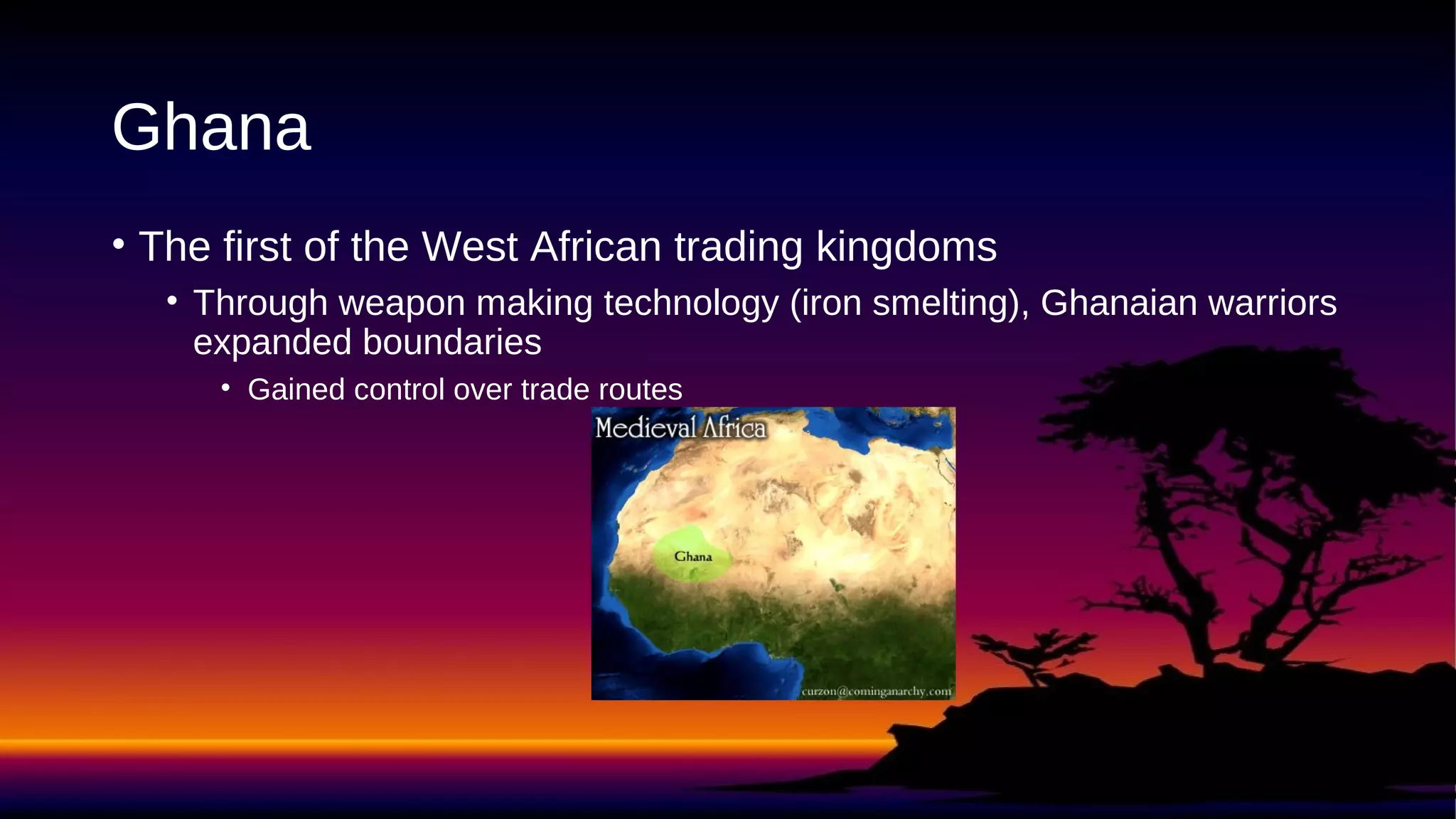 Ghana

• The first of the West African trading kingdoms
  • Through weapon making technology (iron smelting), Ghanaian warriors expanded boundaries
    • Gained control over trade routes

Medieval Africa

Ghana

curzon@cominganarchy.com